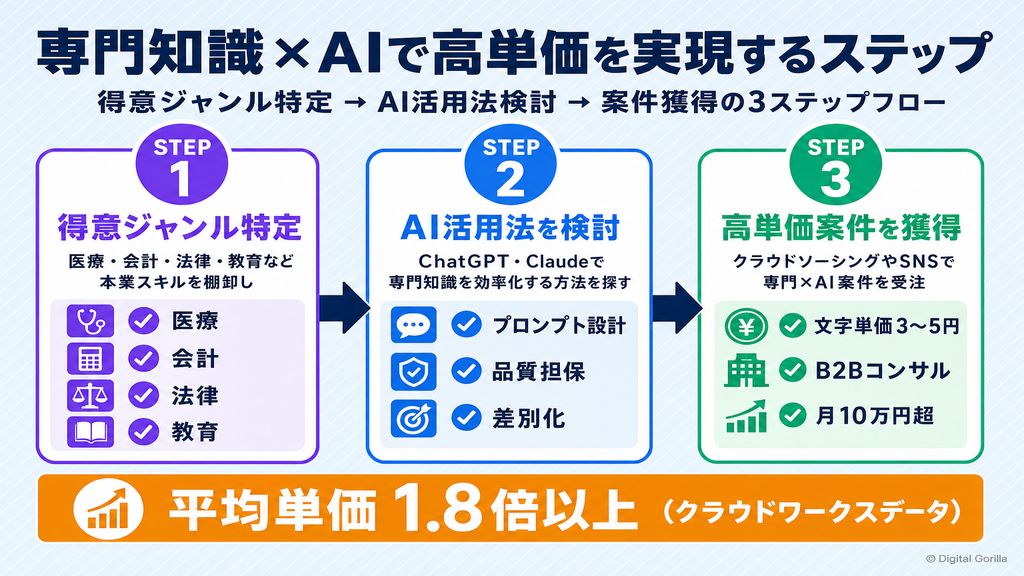 専門知識×AIで高単価を実現するステップ

得意ジャンル特定 → AI活用法検討 → 案件獲得の3ステップフロー

STEP 1

得意ジャンル特定

医療・会計・法律・教育など本業スキルを棚卸し

医療
会計
法律
教育

STEP 2

AI活用法を検討

ChatGPT・Claudeで専門知識を効率化する方法を探す

プロンプト設計
品質担保
差別化

STEP 3

高単価案件を獲得

クラウドソーシングやSNSで専門×AI案件を受注

文字単価3〜5円
B2Bコンサル
月10万円超

平均単価 1.8倍以上 (クラウドワークスデータ)

© Digital Gorilla